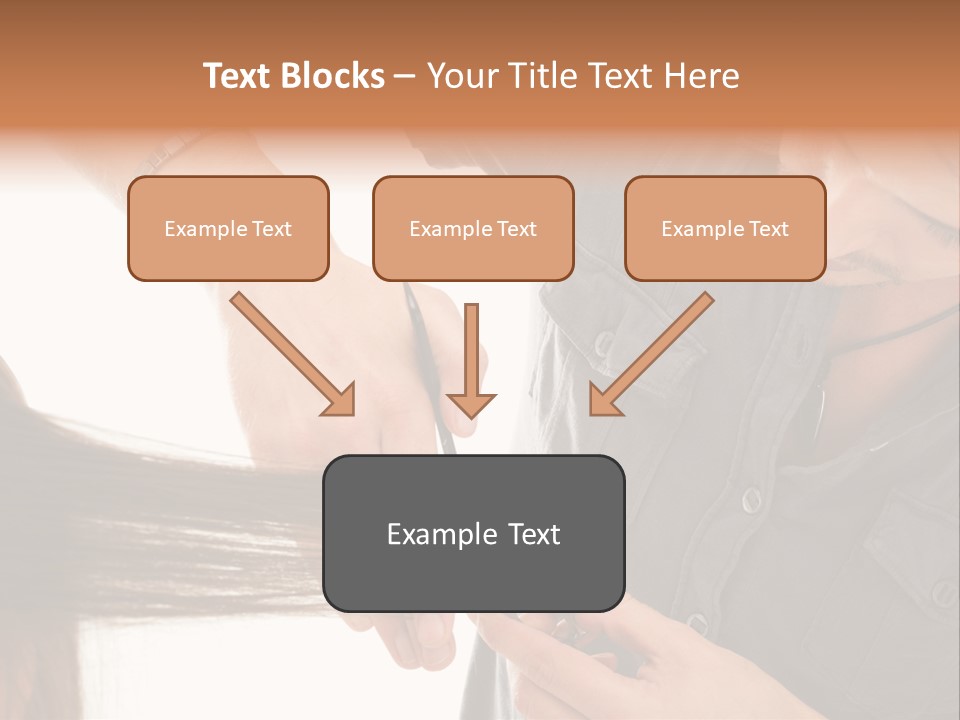 Text Blocks – Your Title Text Here

Example Text

Example Text

Example Text

Example Text